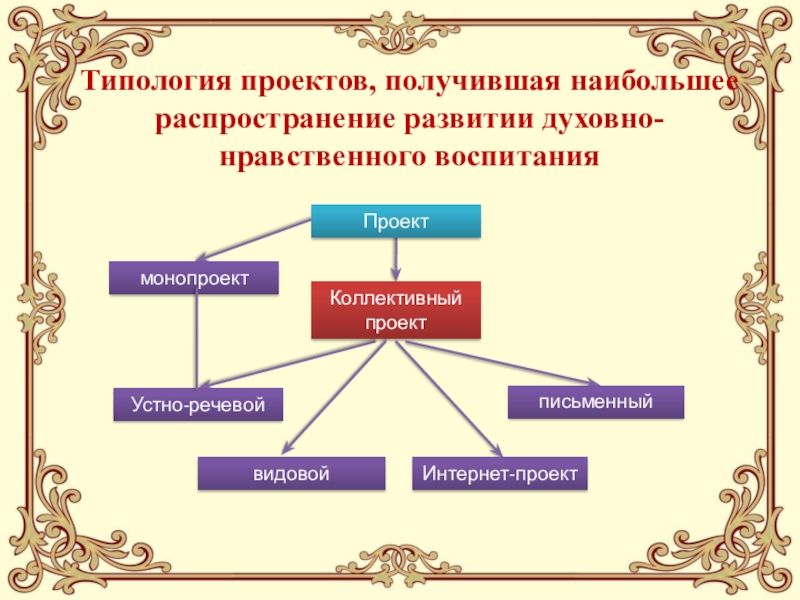 Типология проектов, получившая наибольшее распространение развитии духовно-нравственного воспитания

Проект

монопроект

Коллективный проект

Устно-речевой

письменный

видовой

Интернет-проект